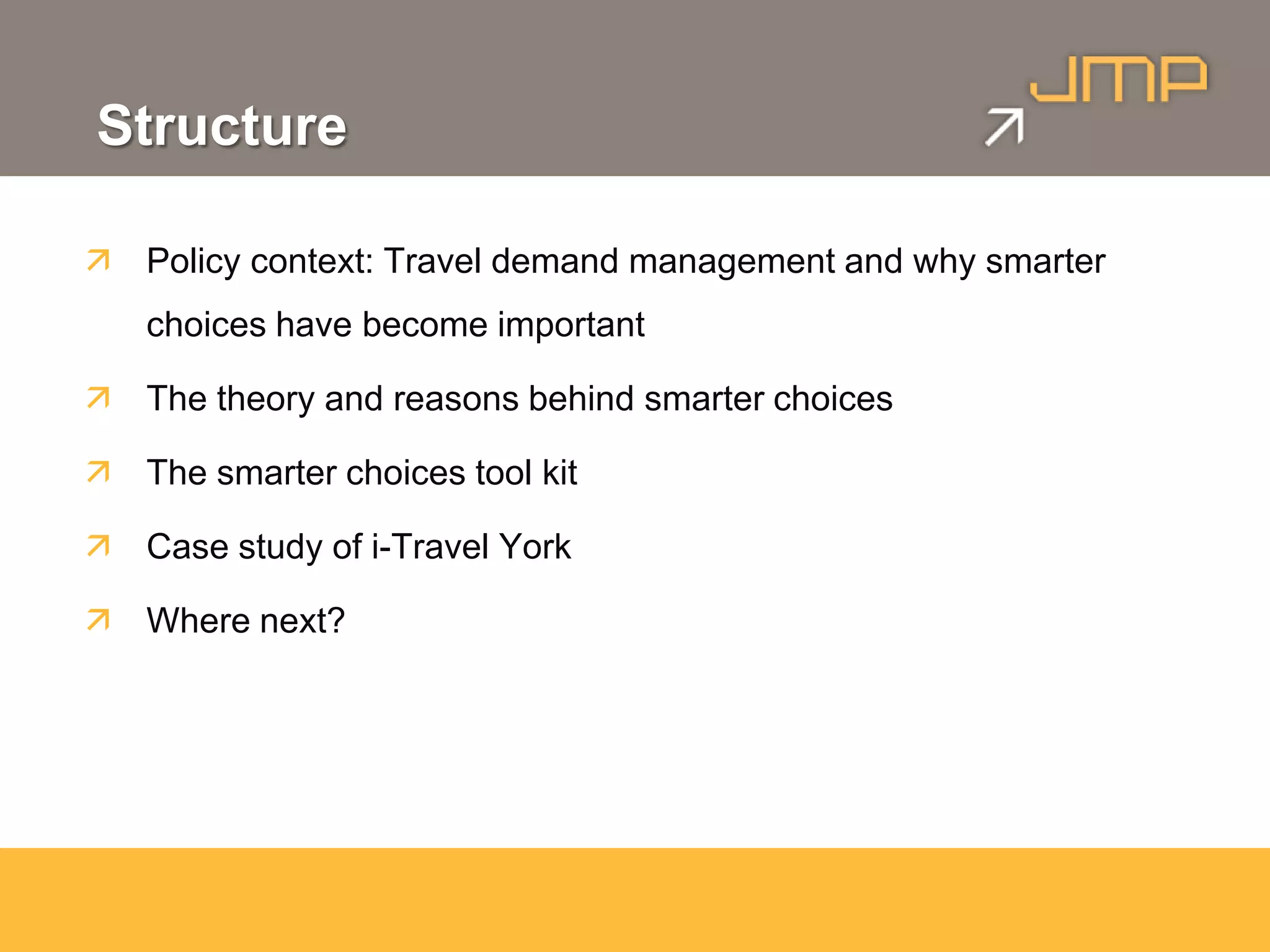 Structure

JMP

Policy context: Travel demand management and why smarter choices have become important

The theory and reasons behind smarter choices

The smarter choices tool kit

Case study of i-Travel York

Where next?